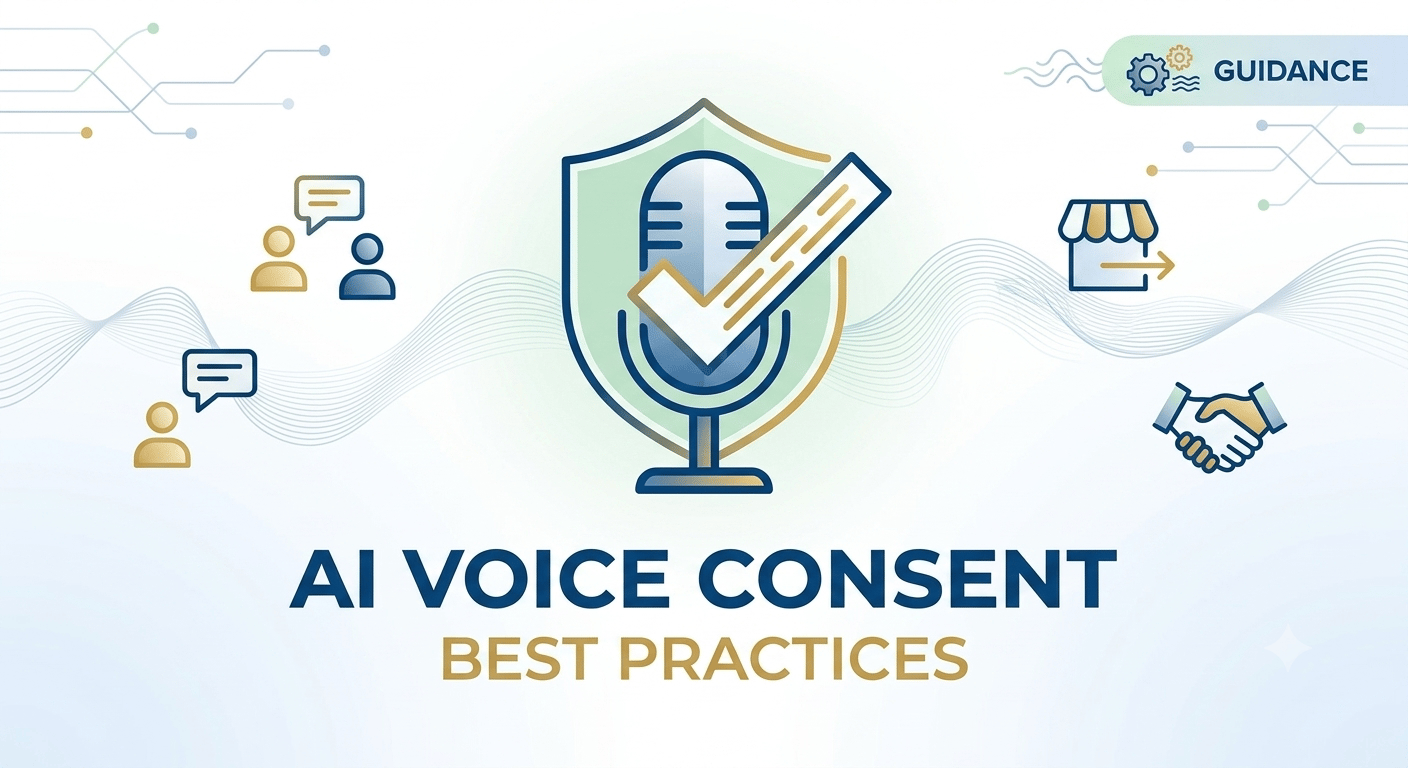 GUIDANCE

AI VOICE CONSENT
BEST PRACTICES